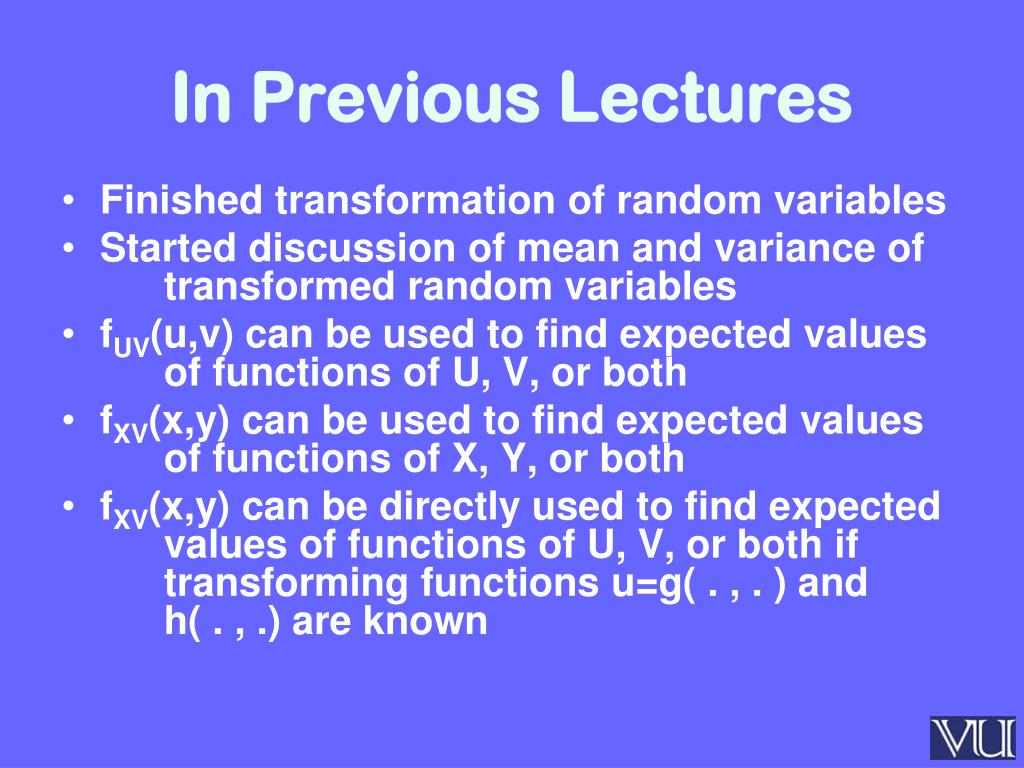 In Previous Lectures

• Finished transformation of random variables
• Started discussion of mean and variance of transformed random variables
• $f_{UV}(u,v)$ can be used to find expected values of functions of U, V, or both
• $f_{XV}(x,y)$ can be used to find expected values of functions of X, Y, or both
• $f_{XV}(x,y)$ can be directly used to find expected values of functions of U, V, or both if transforming functions u=g( . , . ) and h( . , .) are known

VU